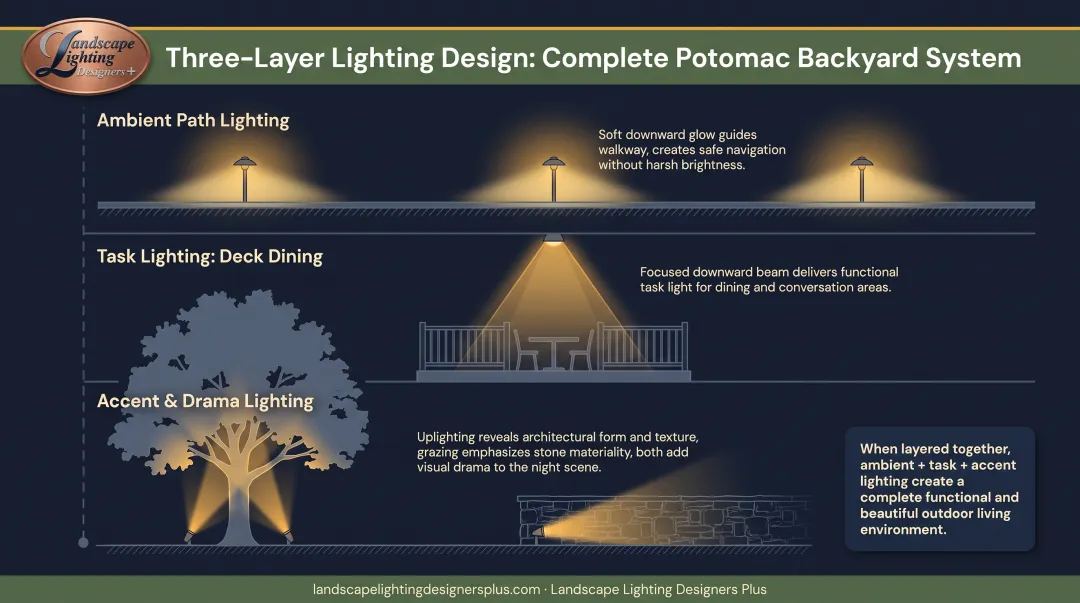 Landscape Lighting Designers+

Three-Layer Lighting Design: Complete Potomac Backyard System

Ambient Path Lighting

Soft downward glow guides walkway, creates safe navigation without harsh brightness.

Task Lighting: Deck Dining

Focused downward beam delivers functional task light for dining and conversation areas.

Accent & Drama Lighting

Uplighting reveals architectural form and texture, grazing emphasizes stone materiality, both add visual drama to the night scene.

When layered together, ambient + task + accent lighting create a complete functional and beautiful outdoor living environment.

landscapelightingdesignersplus.com · Landscape Lighting Designers Plus